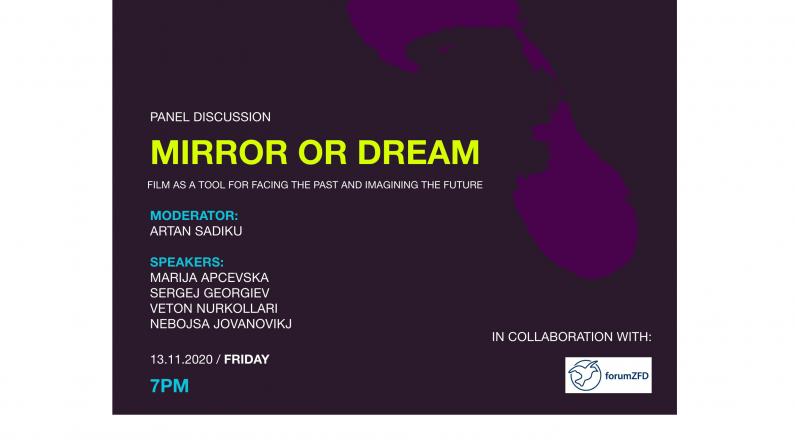 PANEL DISCUSSION

MIRROR OR DREAM

FILM AS A TOOL FOR FACING THE PAST AND IMAGINING THE FUTURE

MODERATOR:
ARTAN SADIKU

SPEAKERS:
MARIJA APCEVSKA
SERGEJ GEORGIEV
VETON NURKOLLARI
NEBOJSA JOVANOVIKJ

13.11.2020 / FRIDAY

7PM

IN COLLABORATION WITH:

forumZFD